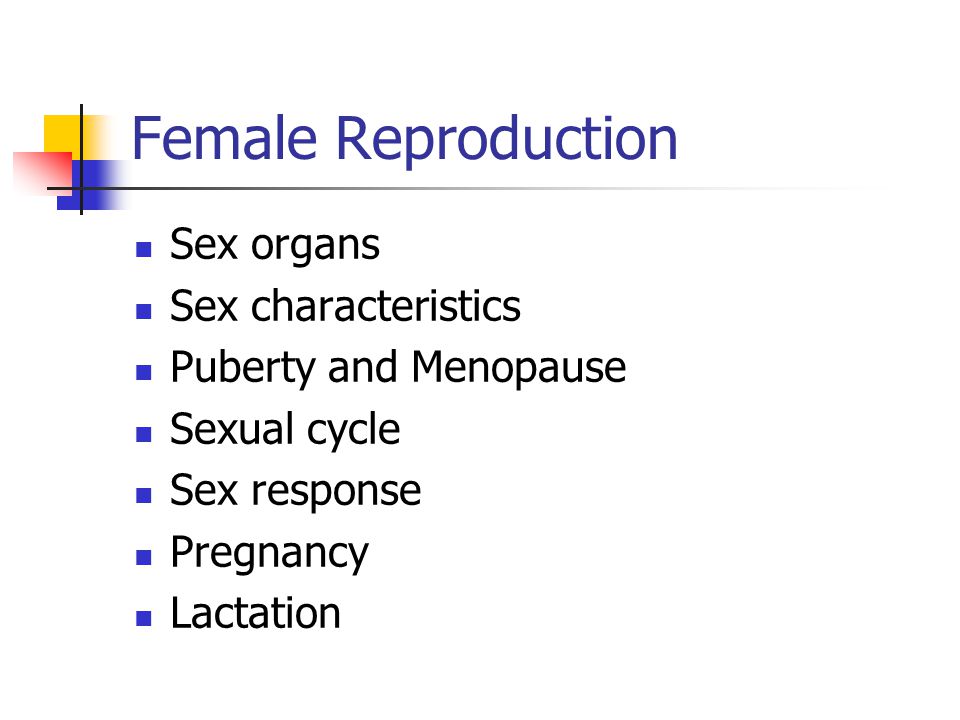 Female Reproduction

- Sex organs
- Sex characteristics
- Puberty and Menopause
- Sexual cycle
- Sex response
- Pregnancy
- Lactation